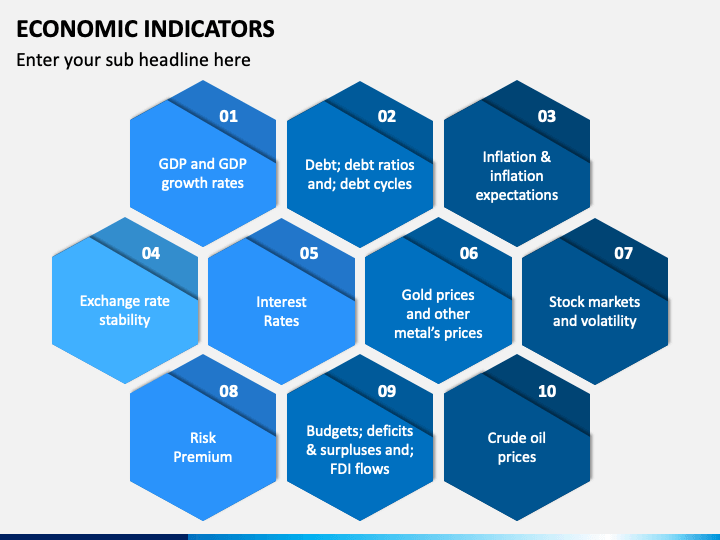 ECONOMIC INDICATORS

Enter your sub headline here

01

GDP and GDP growth rates

02

Debt; debt ratios and; debt cycles

03

Inflation & inflation expectations

04

Exchange rate stability

05

Interest Rates

06

Gold prices and other metal's prices

07

Stock markets and volatility

08

Risk Premium

09

Budgets; deficits & surpluses and; FDI flows

10

Crude oil prices